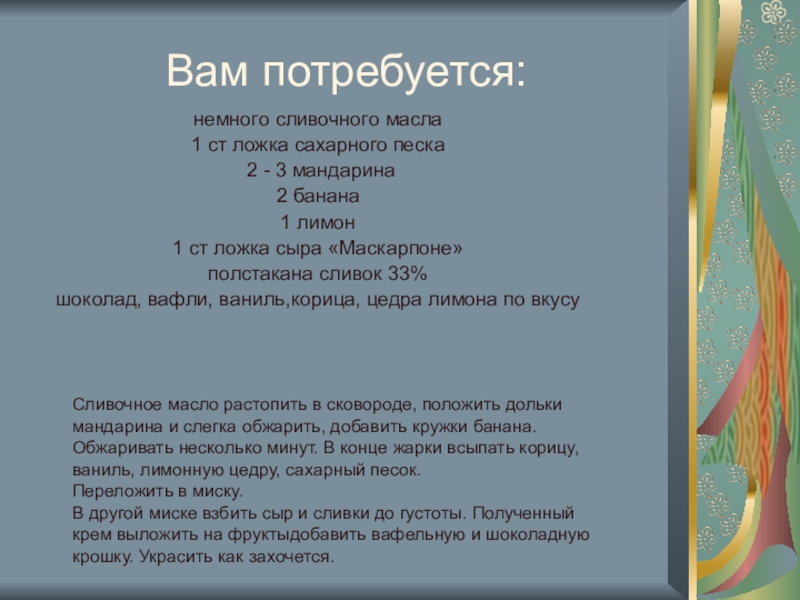 Вам потребуется:

немного сливочного масла
1 ст ложка сахарного песка
2 - 3 мандарина
2 банана
1 лимон
1 ст ложка сыра «Маскарпоне»
полстакана сливок 33%
шоколад, вафли, ваниль,корица, цедра лимона по вкусу

Сливочное масло растопить в сковороде, положить дольки мандарина и слегка обжарить, добавить кружки банана. Обжаривать несколько минут. В конце жарки всыпать корицу, ваниль, лимонную цедру, сахарный песок.
Переложить в миску.
В другой миске взбить сыр и сливки до густоты. Полученный крем выложить на фруктыдобавить вафельную и шоколадную крошку. Украсить как захочется.